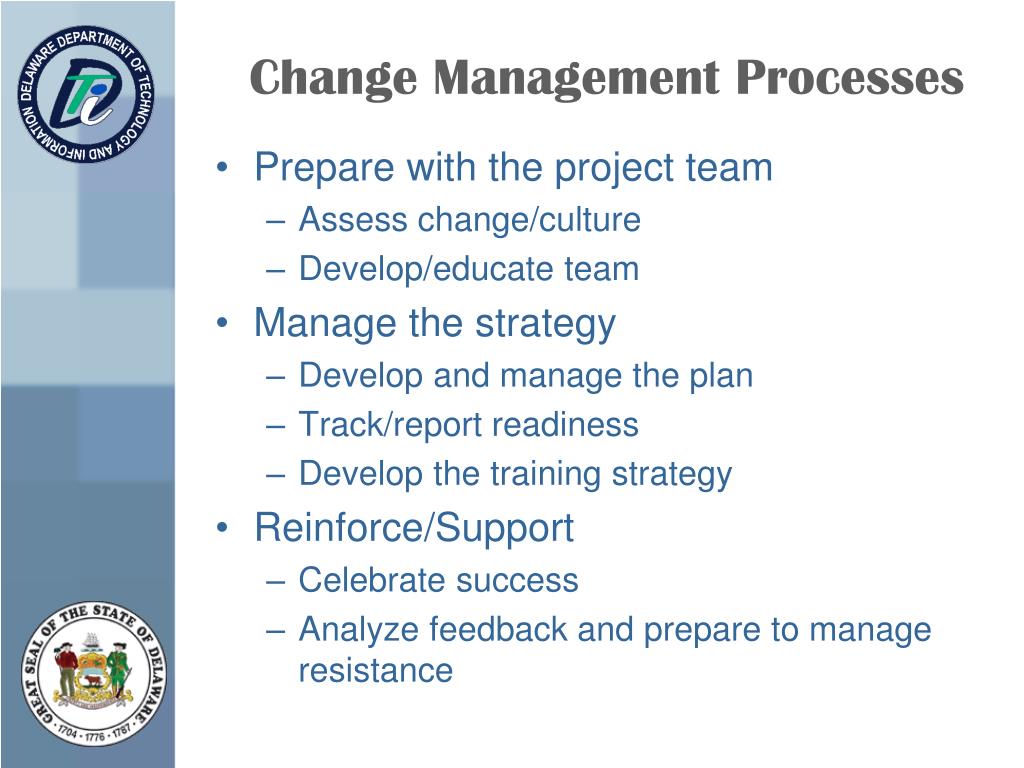 DELAWARE DEPARTMENT OF TECHNOLOGY AND INFORMATION
DTI

Change Management Processes

• Prepare with the project team
– Assess change/culture
– Develop/educate team
• Manage the strategy
– Develop and manage the plan
– Track/report readiness
– Develop the training strategy
• Reinforce/Support
– Celebrate success
– Analyze feedback and prepare to manage resistance

GREAT SEAL OF THE STATE OF DELAWARE
1704 • 1776 • 1787